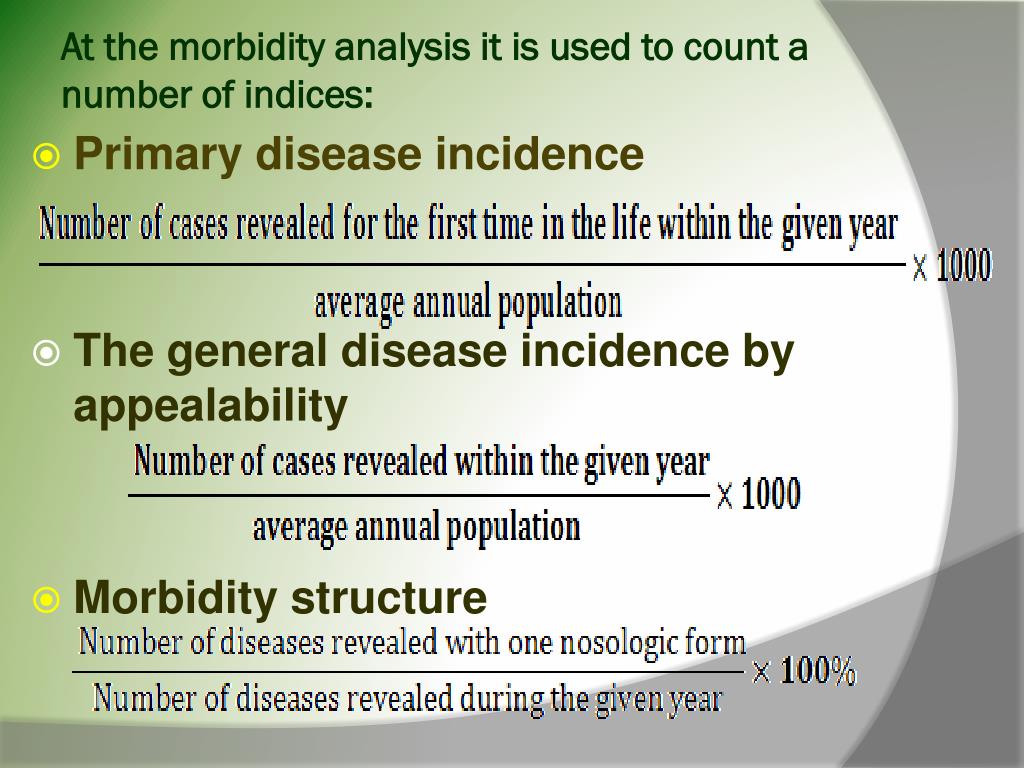 At the morbidity analysis it is used to count a number of indices:

Primary disease incidence

$\frac{\text{Number of cases revealed for the first time in the life within the given year}}{\text{average annual population}} \times 1000$

The general disease incidence by appealability

$\frac{\text{Number of cases revealed within the given year}}{\text{average annual population}} \times 1000$

Morbidity structure

$\frac{\text{Number of diseases revealed with one nosologic form}}{\text{Number of diseases revealed during the given year}} \times 100\%$